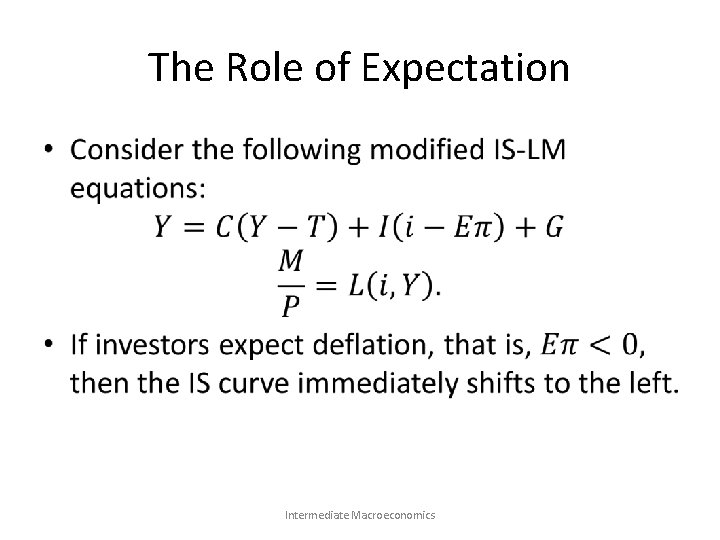 The Role of Expectation

• Consider the following modified IS-LM equations:

$Y = C(Y - T) + I(i - E\pi) + G$

$\frac{M}{P} = L(i, Y).$

• If investors expect deflation, that is, $E\pi < 0$, then the IS curve immediately shifts to the left.

Intermediate Macroeconomics